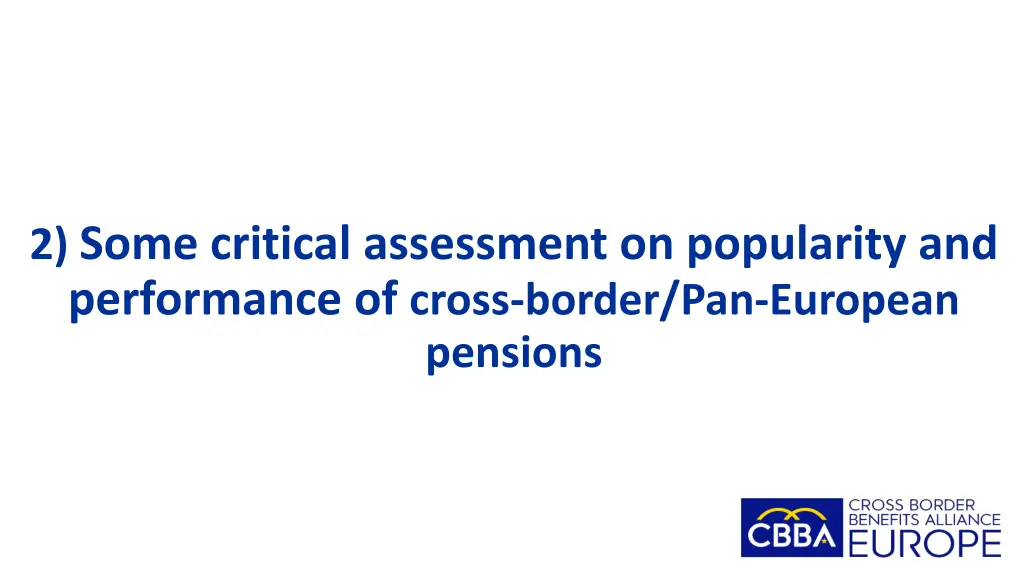 2) Some critical assessment on popularity and performance of cross-border/Pan-European pensions

CBBA CROSS BORDER BENEFITS ALLIANCE EUROPE